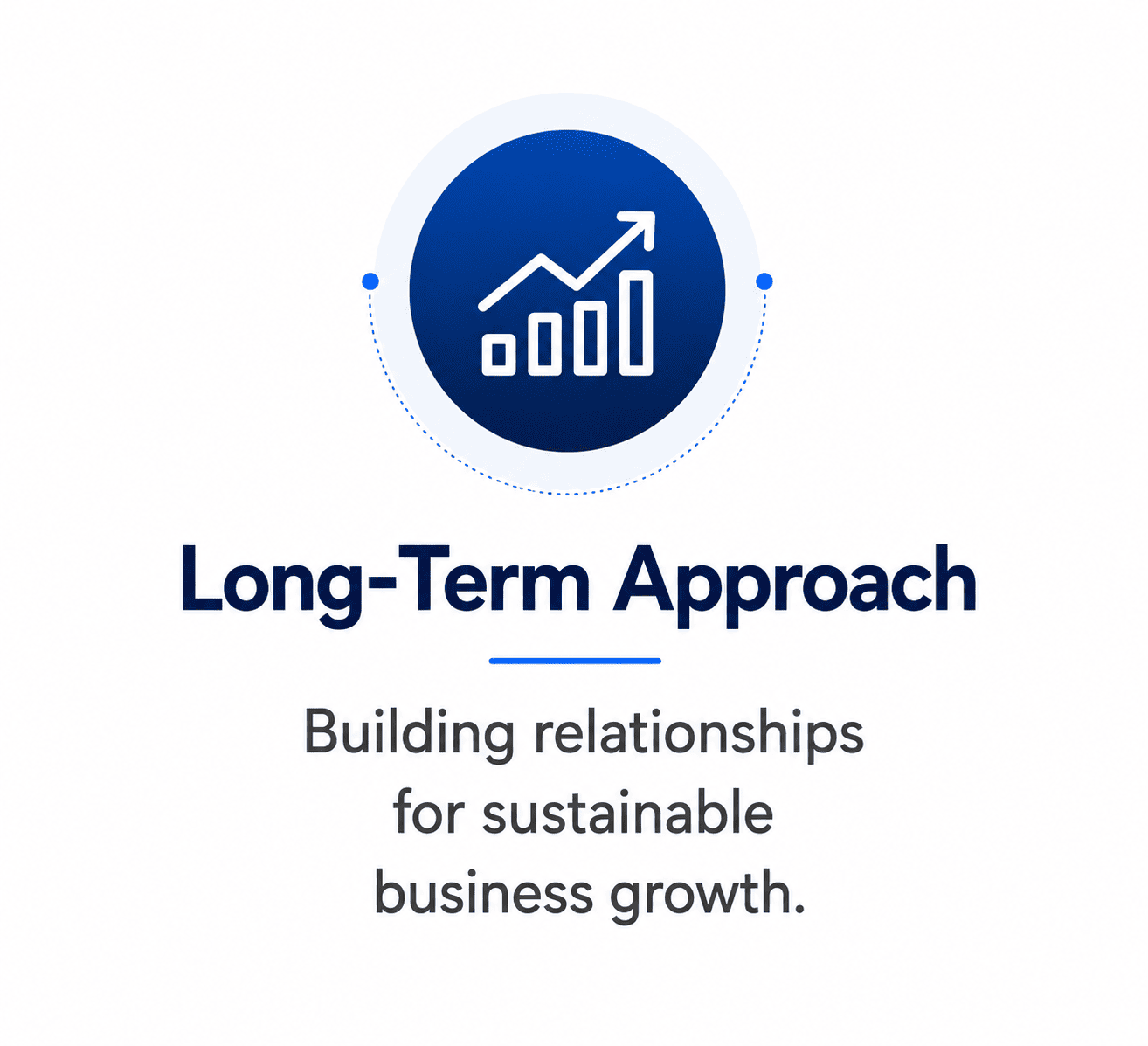 Long-Term Approach

Building relationships for sustainable business growth.